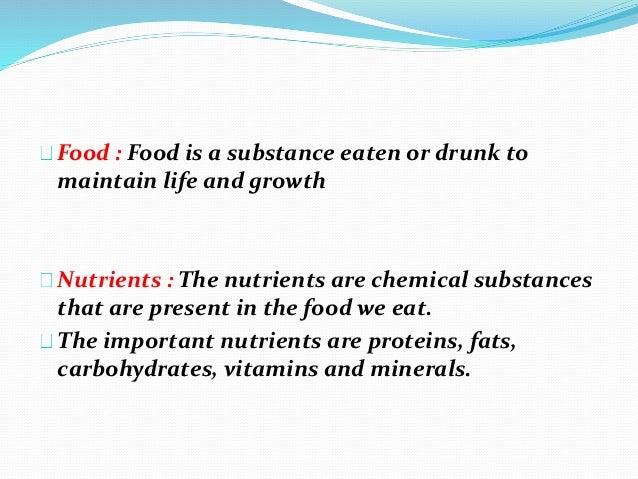 Food : Food is a substance eaten or drunk to maintain life and growth

Nutrients : The nutrients are chemical substances that are present in the food we eat.

The important nutrients are proteins, fats, carbohydrates, vitamins and minerals.